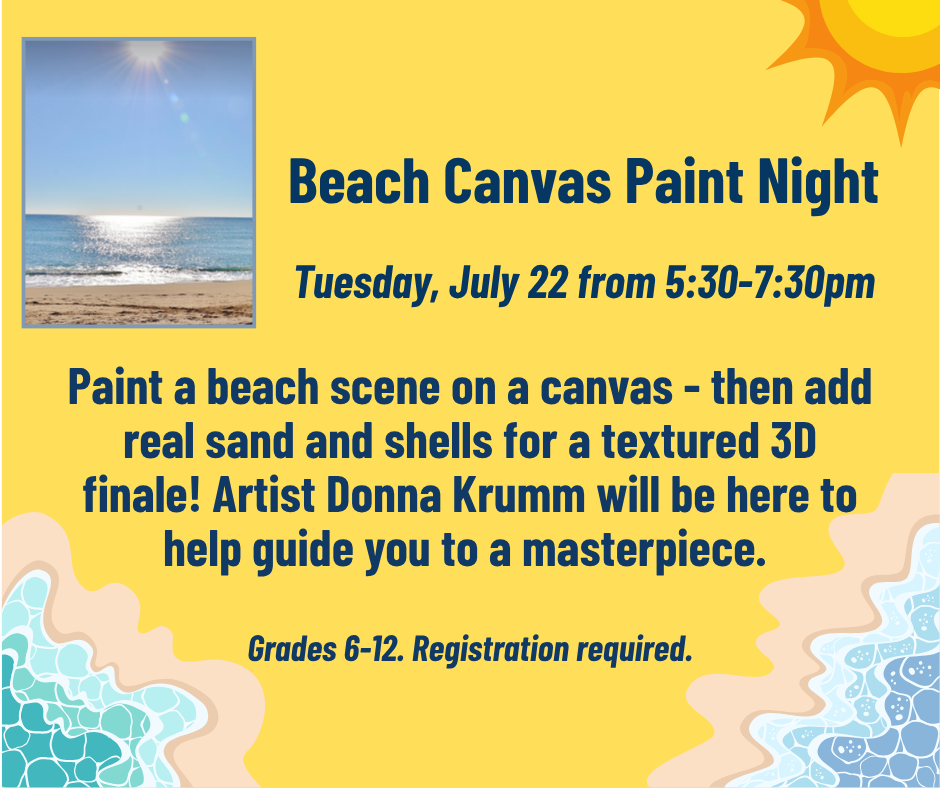 Beach Canvas Paint Night

Tuesday, July 22 from 5:30-7:30pm

Paint a beach scene on a canvas - then add real sand and shells for a textured 3D finale! Artist Donna Krumm will be here to help guide you to a masterpiece.

Grades 6-12. Registration required.